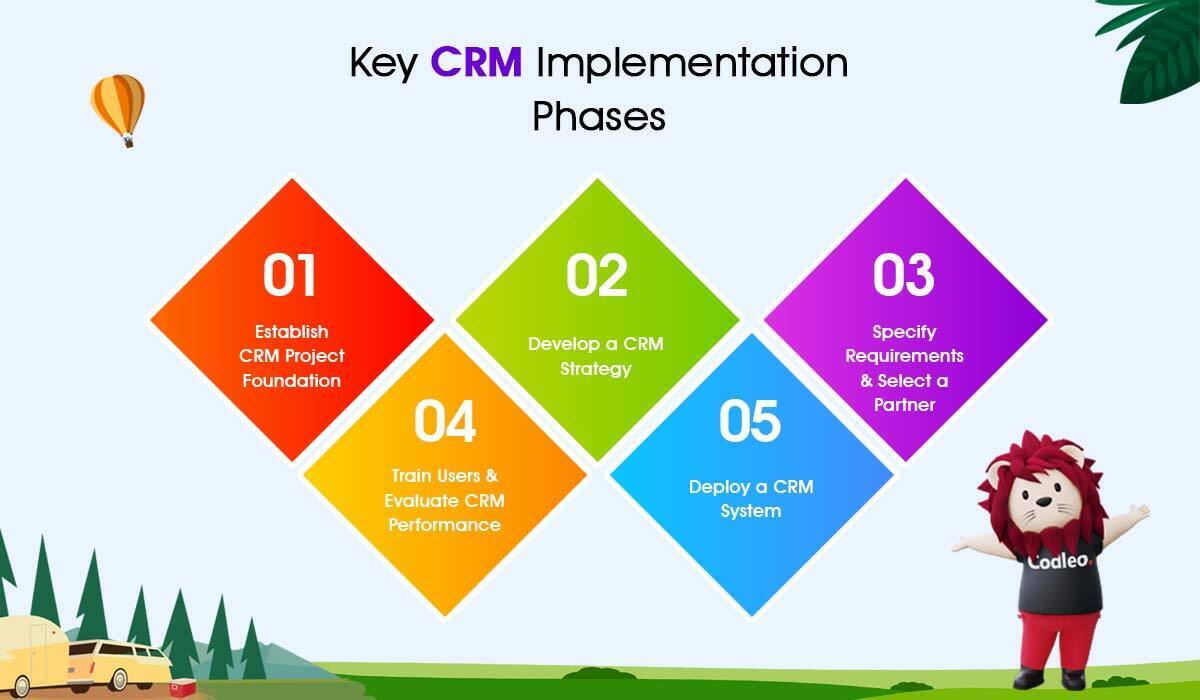 Key CRM Implementation Phases

01
Establish CRM Project Foundation

02
Develop a CRM Strategy

03
Specify Requirements & Select a Partner

04
Train Users & Evaluate CRM Performance

05
Deploy a CRM System

Codleo